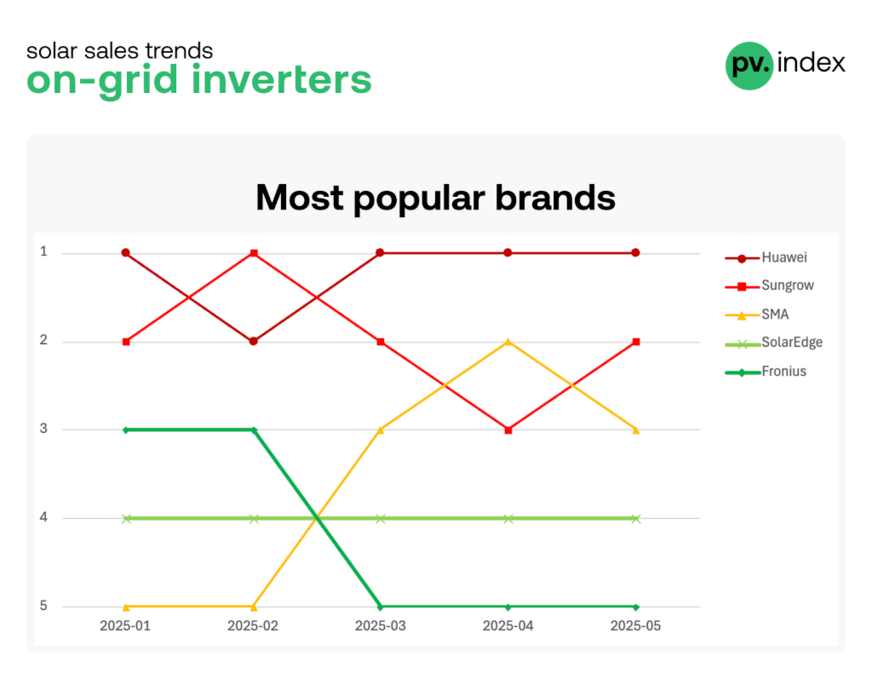 solar sales trends
on-grid inverters

pv. index

Most popular brands

1
2
3
4
5

2025-01 2025-02 2025-03 2025-04 2025-05

Huawei
Sungrow
SMA
SolarEdge
Fronius